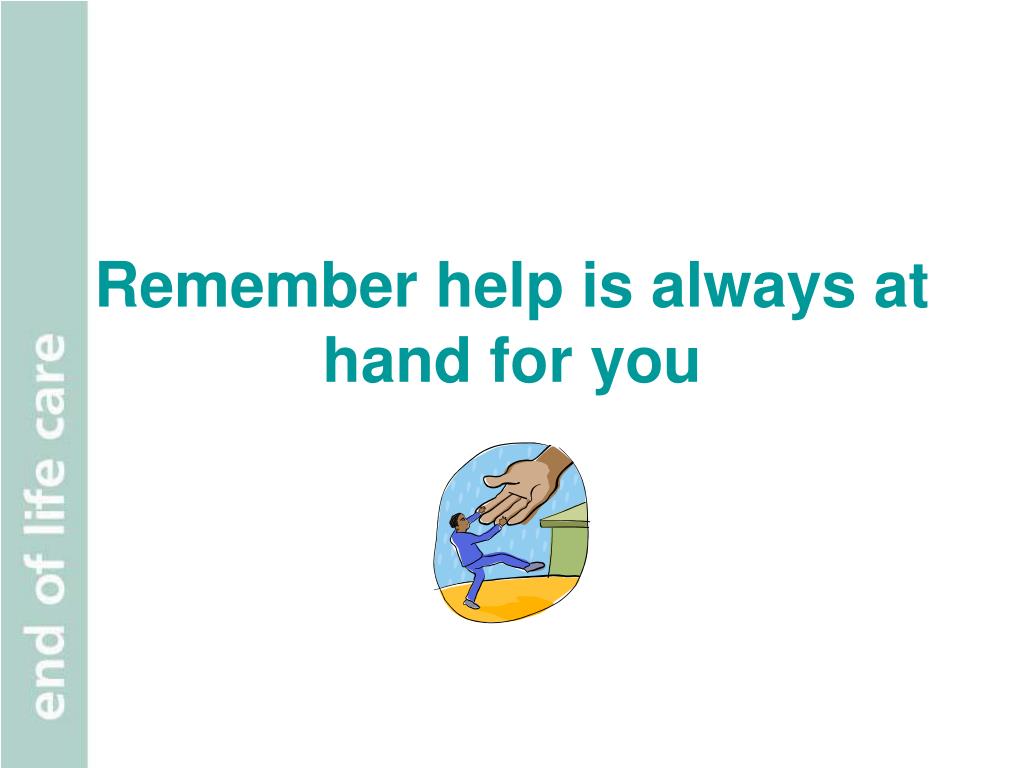 end of life care

Remember help is always at hand for you